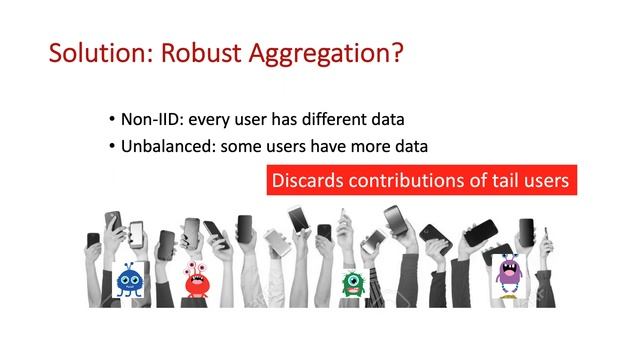 Solution: Robust Aggregation?

• Non-IID: every user has different data
• Unbalanced: some users have more data

Discards contributions of tail users